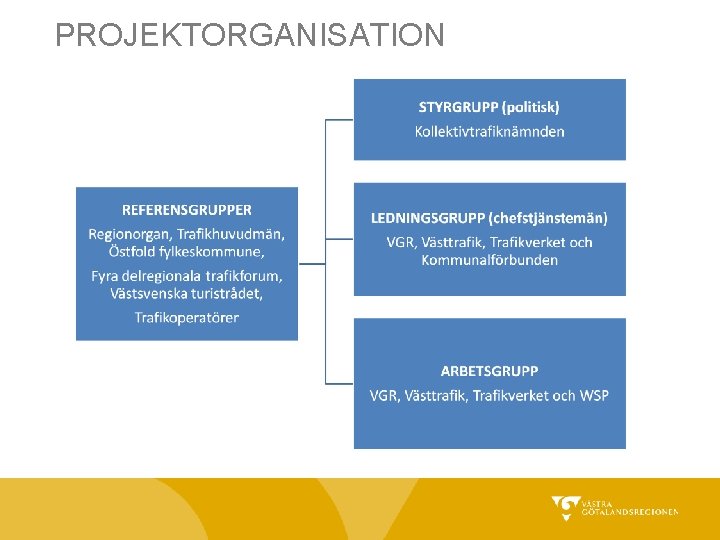 PROJEKTORGANISATION

REFERENSGRUPPER
Regionorgan, Trafikhuvudmän, Östfold fylkeskommune,
Fyra delregionala trafikforum, Västsvenska turistrådet,
Trafikoperatörer

STYRGRUPP (politisk)
Kollektivtrafiknämnden

LEDNINGSGRUPP (chefstjänstemän)
VGR, Västtrafik, Trafikverket och Kommunalförbunden

ARBETSGRUPP
VGR, Västtrafik, Trafikverket och WSP

VÄSTRA GÖTALANDSREGIONEN